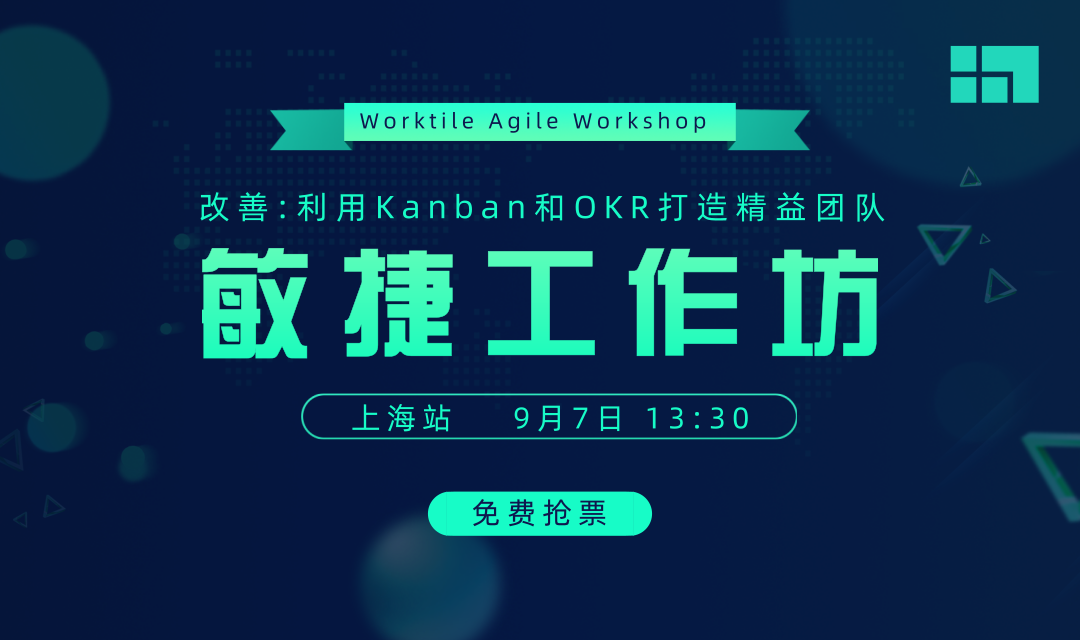 Worktile Agile Workshop

改善：利用Kanban和OKR打造精益团队

敏捷工作坊

上海站 9月7日 13:30

免费抢票